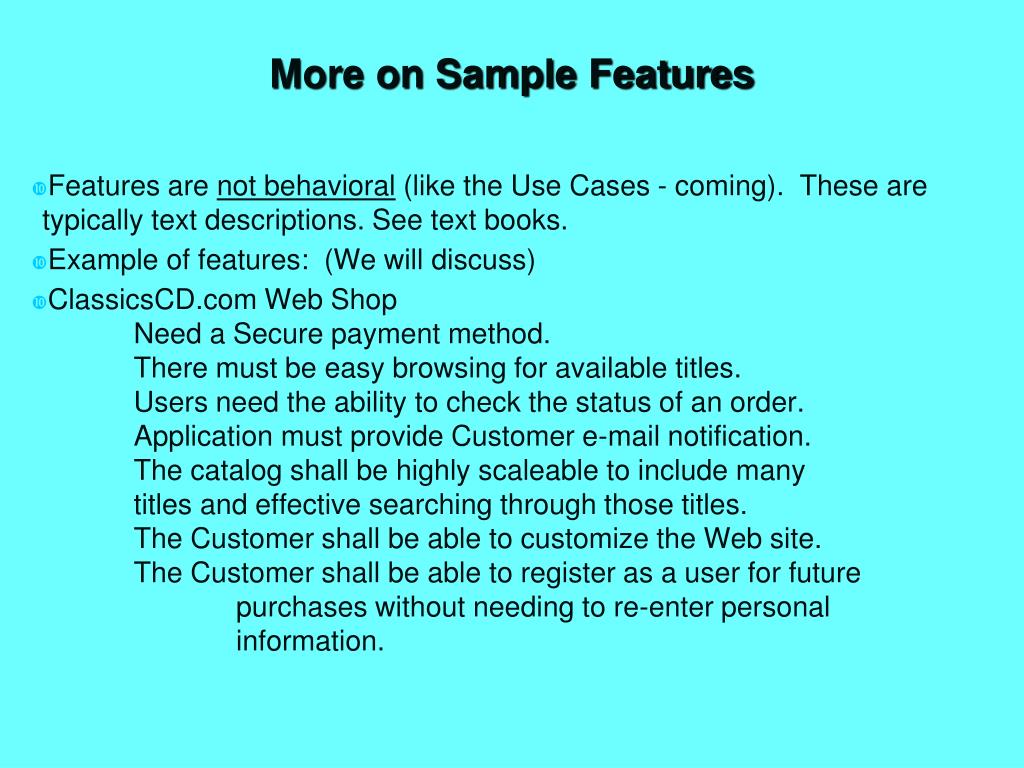 More on Sample Features

Features are not behavioral (like the Use Cases - coming). These are typically text descriptions. See text books.

Example of features: (We will discuss)

ClassicsCD.com Web Shop

Need a Secure payment method.
There must be easy browsing for available titles.
Users need the ability to check the status of an order.
Application must provide Customer e-mail notification.
The catalog shall be highly scaleable to include many titles and effective searching through those titles.
The Customer shall be able to customize the Web site.
The Customer shall be able to register as a user for future purchases without needing to re-enter personal information.